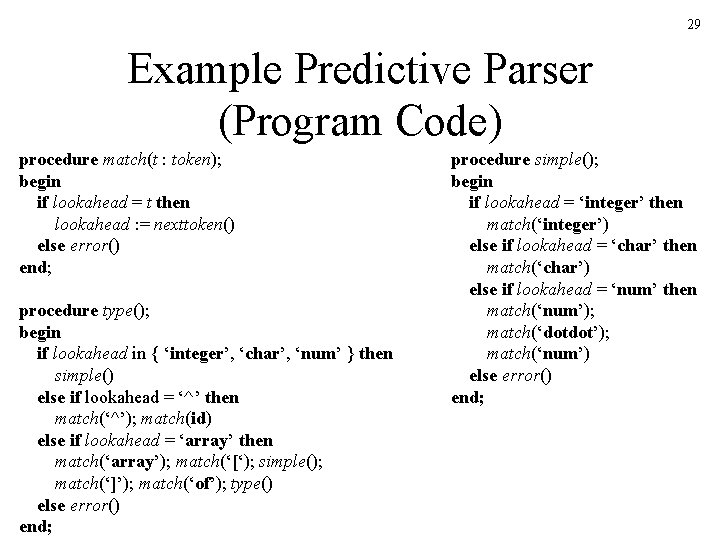 29

Example Predictive Parser (Program Code)

procedure match(t : token);
begin
if lookahead = t then
lookahead := nexttoken()
else error()
end;

procedure type();
begin
if lookahead in { ‘integer’, ‘char’, ‘num’ } then
simple()
else if lookahead = ‘^’ then
match(‘^’); match(id)
else if lookahead = ‘array’ then
match(‘array’); match(‘[‘); simple();
match(‘]’); match(‘of’); type()
else error()
end;

procedure simple();
begin
if lookahead = ‘integer’ then
match(‘integer’)
else if lookahead = ‘char’ then
match(‘char’)
else if lookahead = ‘num’ then
match(‘num’);
match(‘dotdot’);
match(‘num’)
else error()
end;